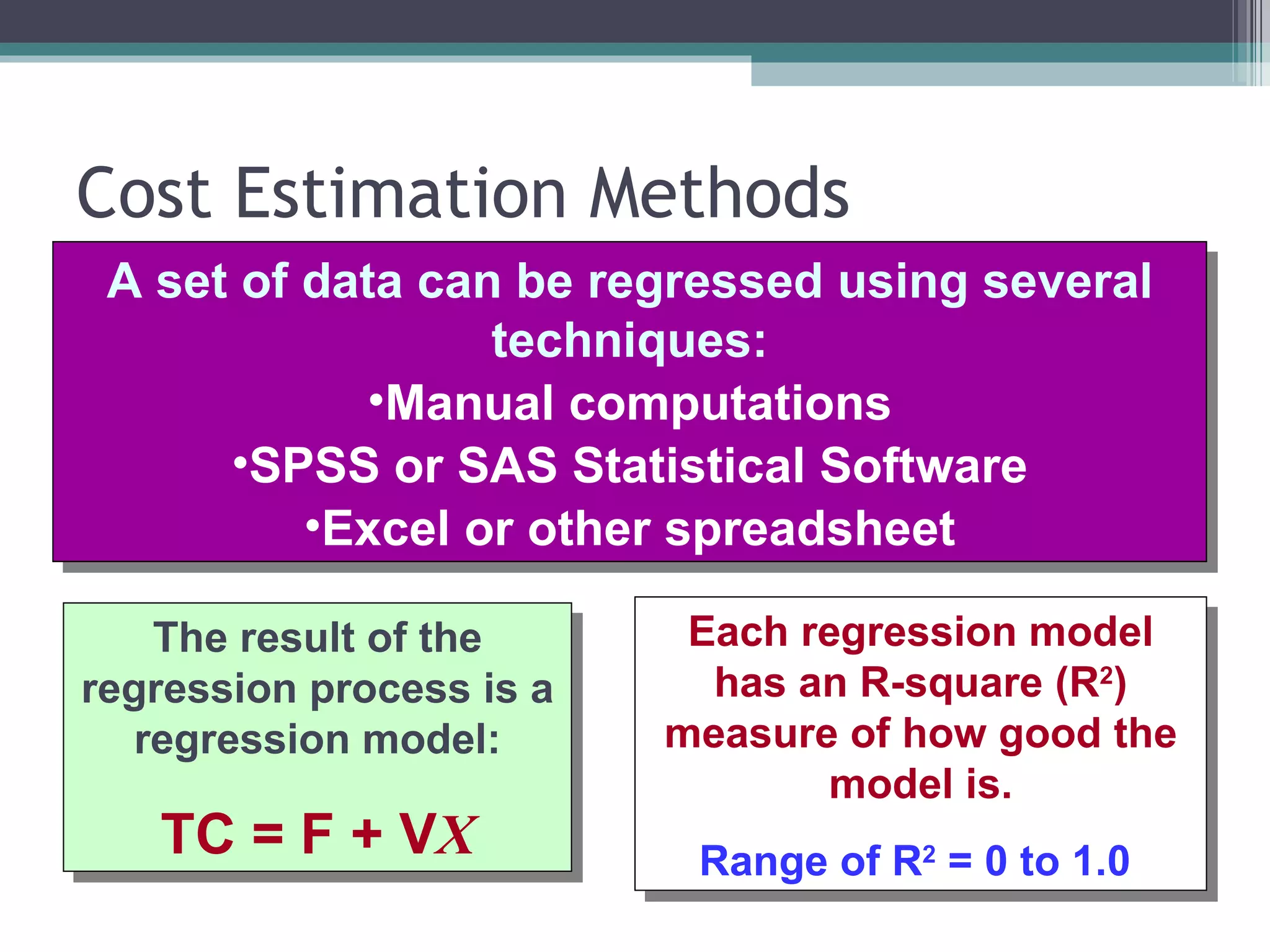 Cost Estimation Methods

A set of data can be regressed using several techniques:
•Manual computations
•SPSS or SAS Statistical Software
•Excel or other spreadsheet

The result of the regression process is a regression model:

$TC = F + VX$

Each regression model has an R-square ($R^2$) measure of how good the model is.

Range of $R^2$ = 0 to 1.0